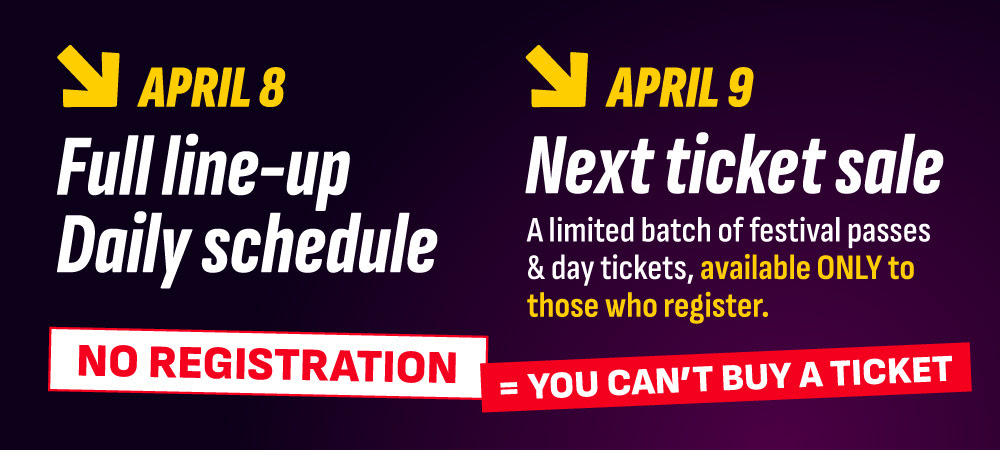 APRIL 8

Full line-up
Daily schedule

APRIL 9

Next ticket sale

A limited batch of festival passes & day tickets, available ONLY to those who register.

NO REGISTRATION

= YOU CAN'T BUY A TICKET